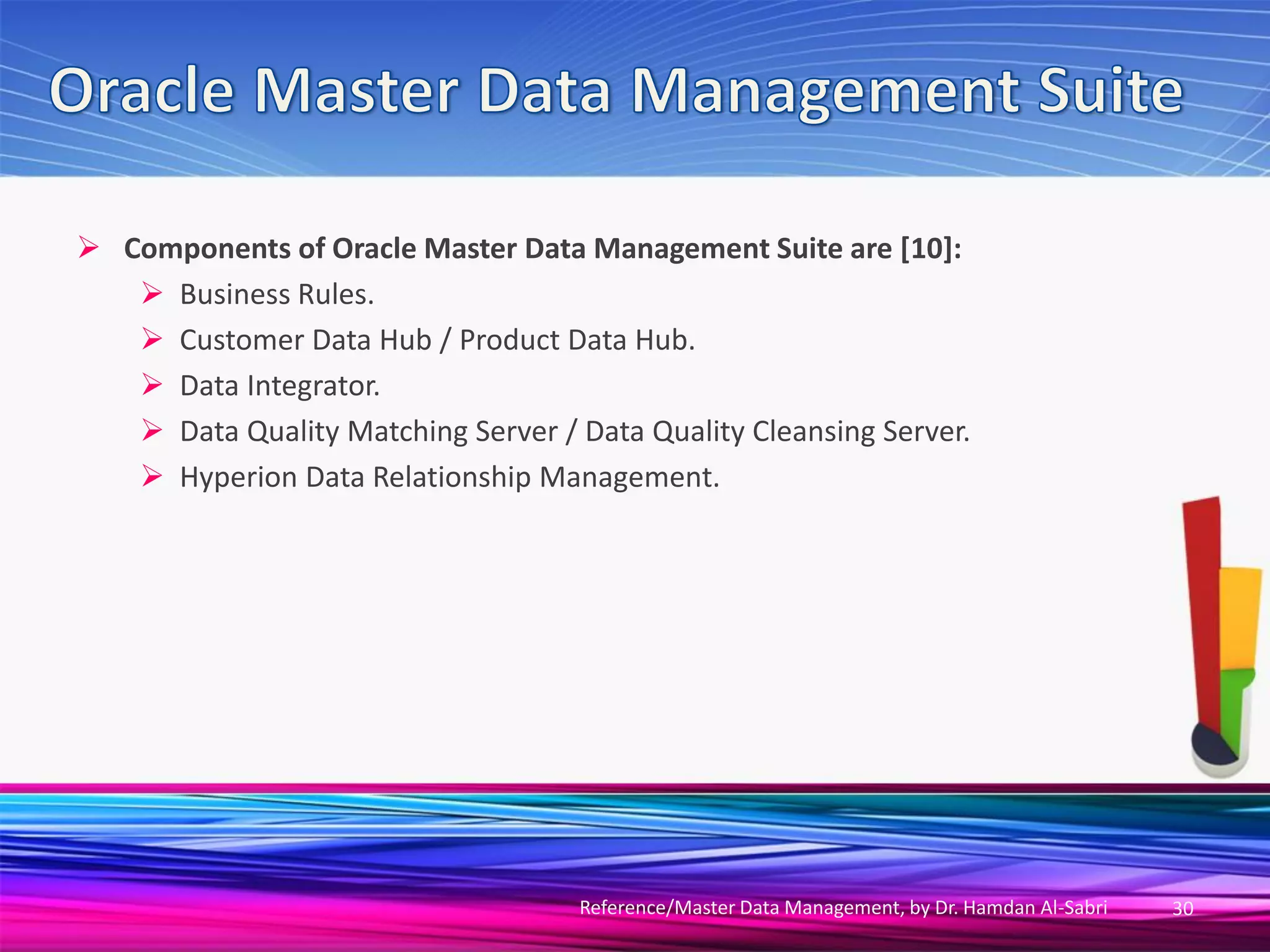 Oracle Master Data Management Suite

➢ Components of Oracle Master Data Management Suite are [10]:
➢ Business Rules.
➢ Customer Data Hub / Product Data Hub.
➢ Data Integrator.
➢ Data Quality Matching Server / Data Quality Cleansing Server.
➢ Hyperion Data Relationship Management.

Reference/Master Data Management, by Dr. Hamdan Al-Sabri 30